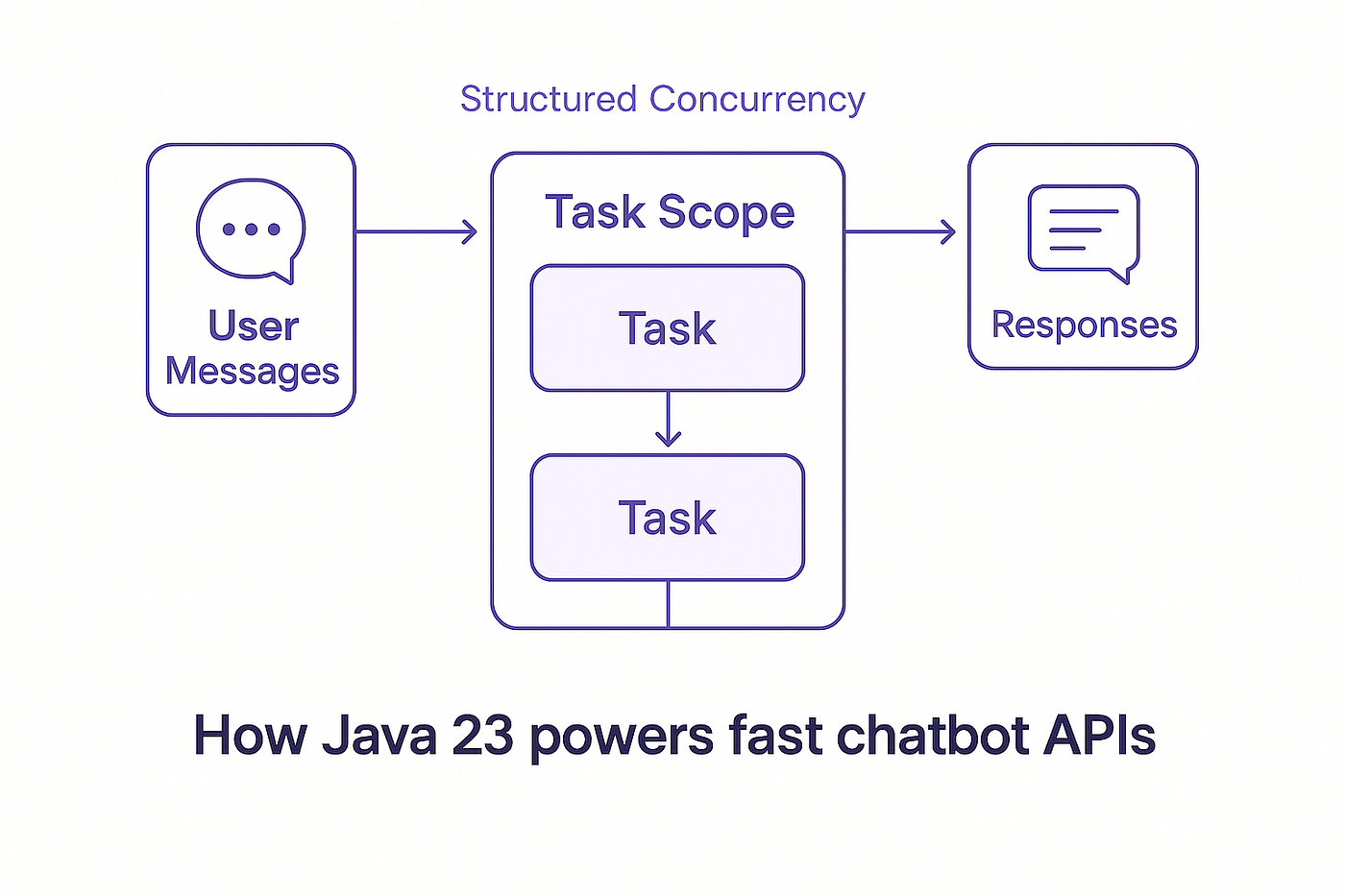 Structured Concurrency

User Messages

Task Scope

Task

Task

Responses

How Java 23 powers fast chatbot APIs